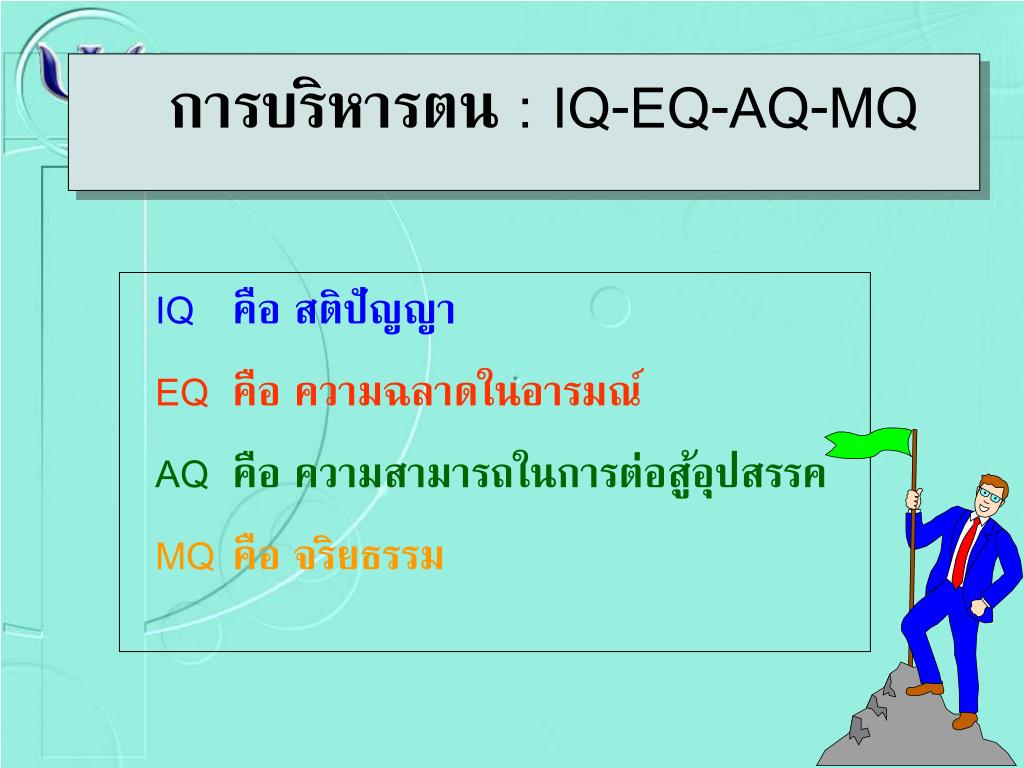 การบริหารตน : IQ-EQ-AQ-MQ

IQ คือ สติปัญญา

EQ คือ ความฉลาดในอารมณ์

AQ คือ ความสามารถในการต่อสู้อุปสรรค

MQ คือ จริยธรรม